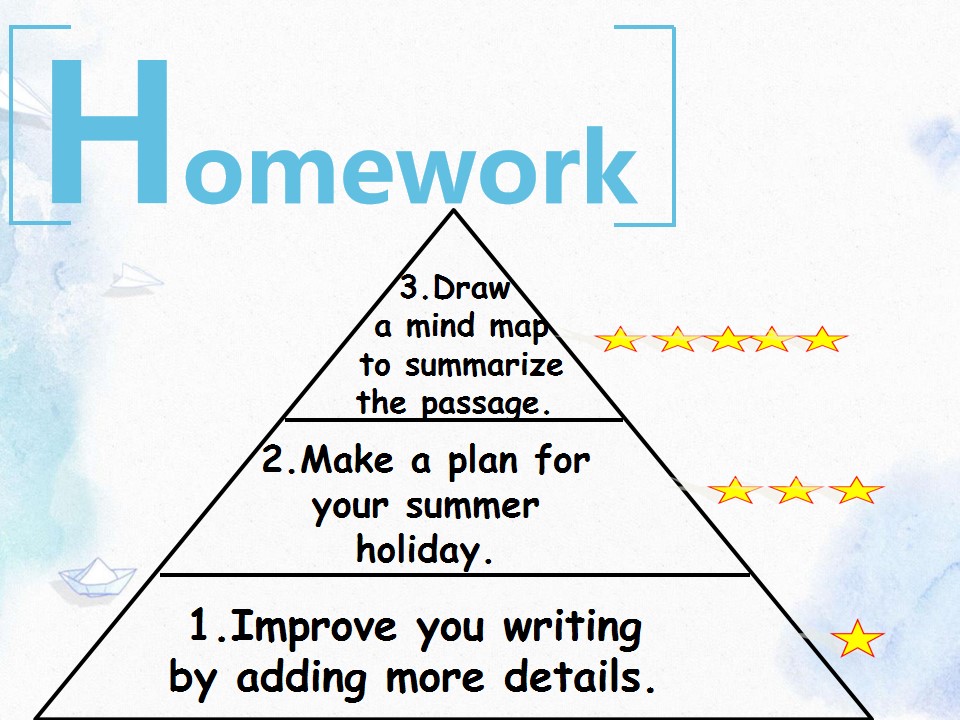 Homework

3.Draw a mind map to summarize the passage.

2.Make a plan for your summer holiday.

1.Improve you writing by adding more details.